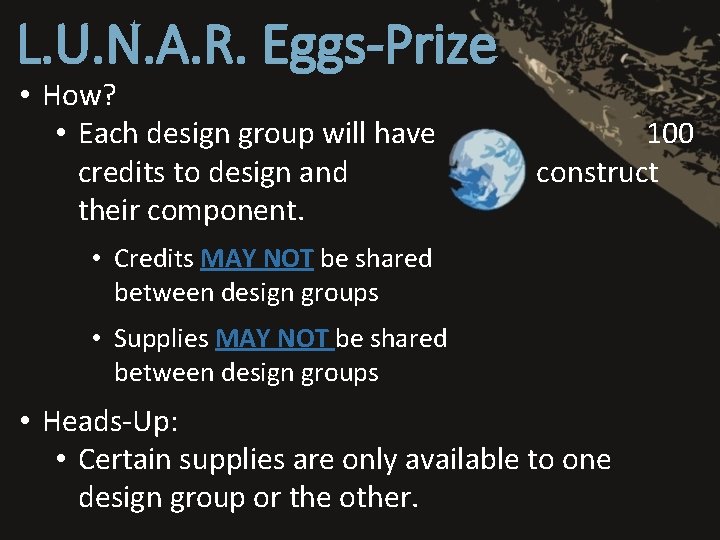 L.U.N.A.R. Eggs-Prize

• How?
  • Each design group will have 100 credits to design and construct their component.
    • Credits MAY NOT be shared between design groups
    • Supplies MAY NOT be shared between design groups

• Heads-Up:
  • Certain supplies are only available to one design group or the other.